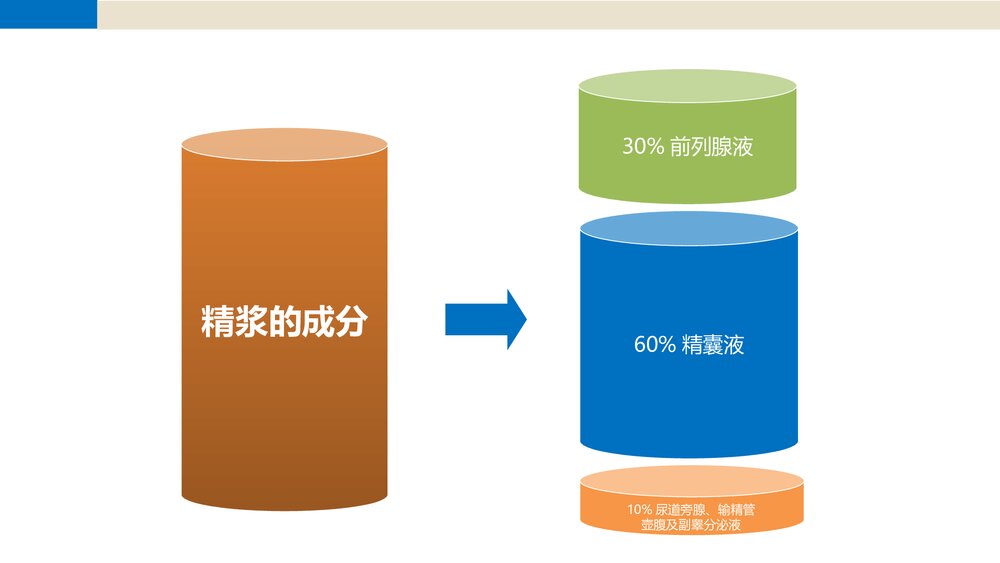 精浆的成分

30% 前列腺液

60% 精囊液

10% 尿道旁腺、输精管壶腹及副睾分泌液